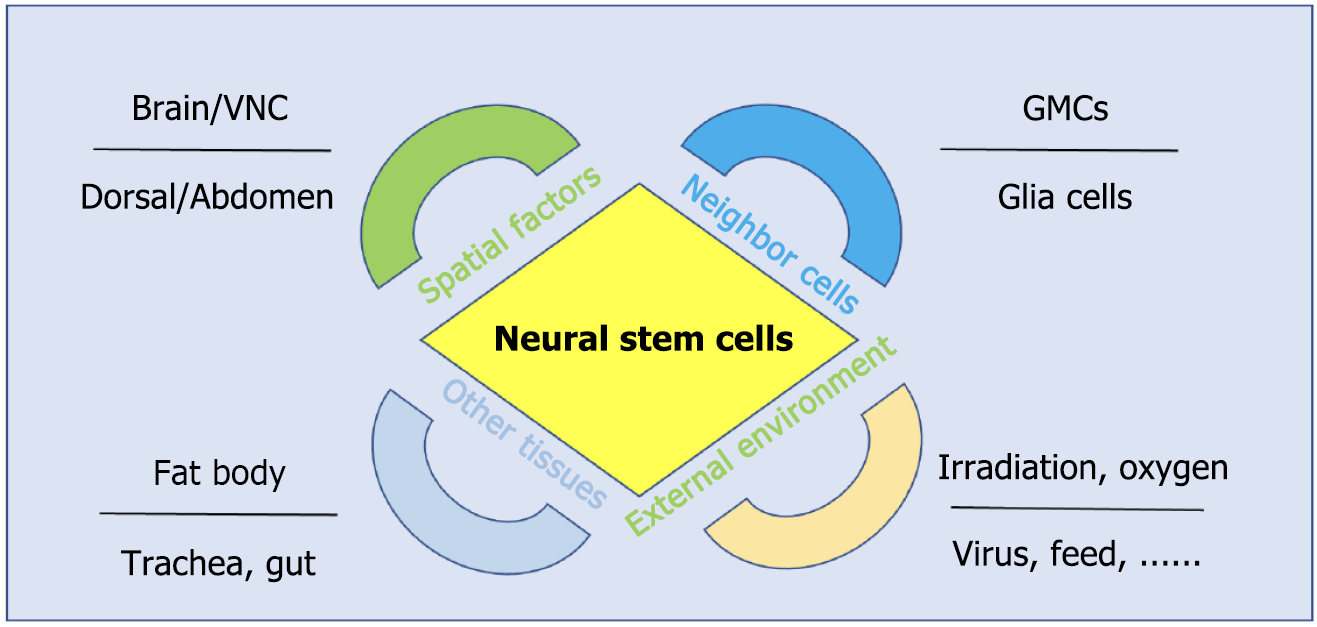 Brain/VNC

Dorsal/Abdomen

Spatial factors

Neighbor cells

GMCs

Glia cells

Neural stem cells

Other tissues

External environment

Fat body

Trachea, gut

Irradiation, oxygen

Virus, feed, ......